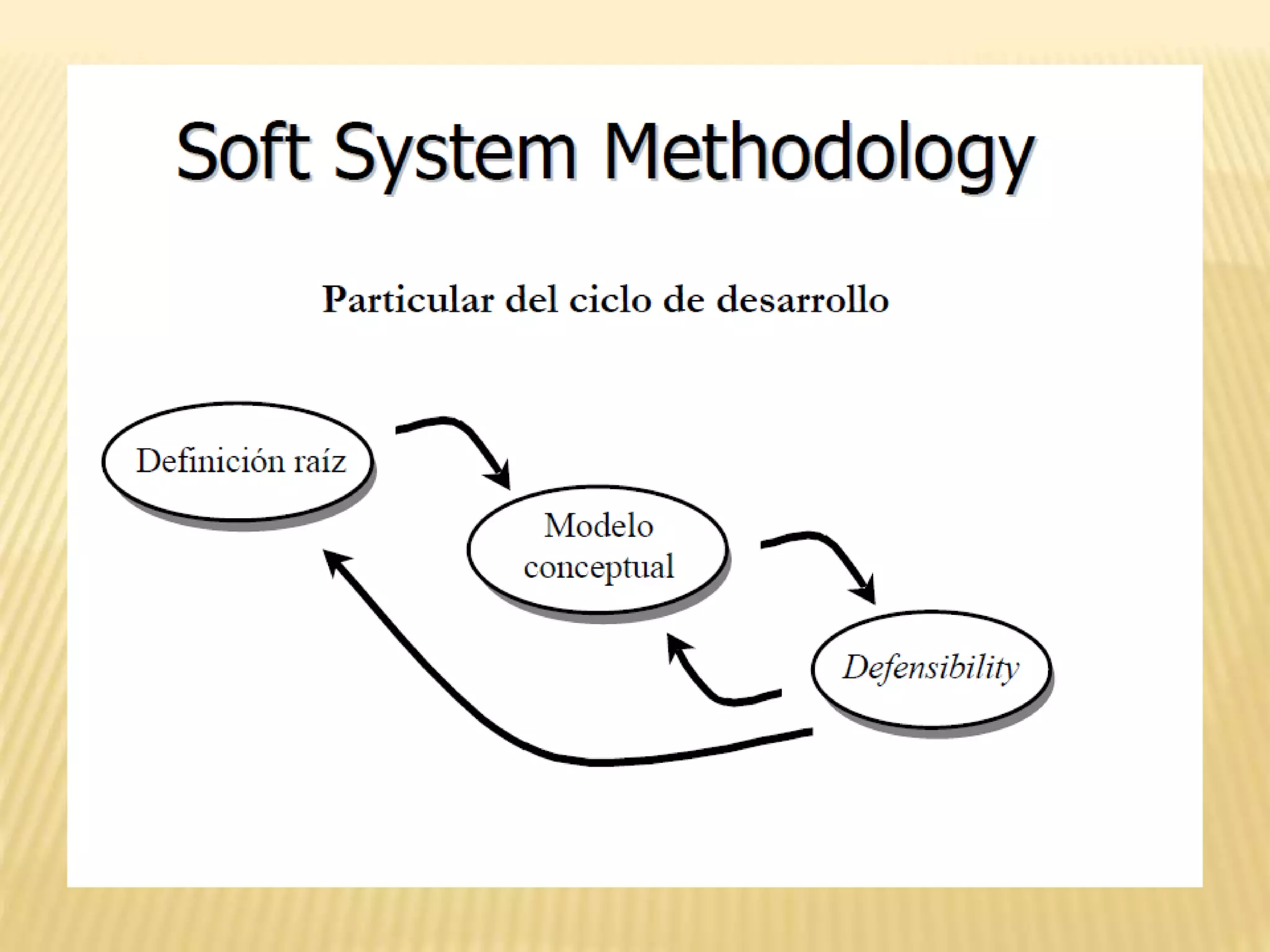 Soft System Methodology

Particular del ciclo de desarrollo

Definición raíz

Modelo conceptual

Defensibility